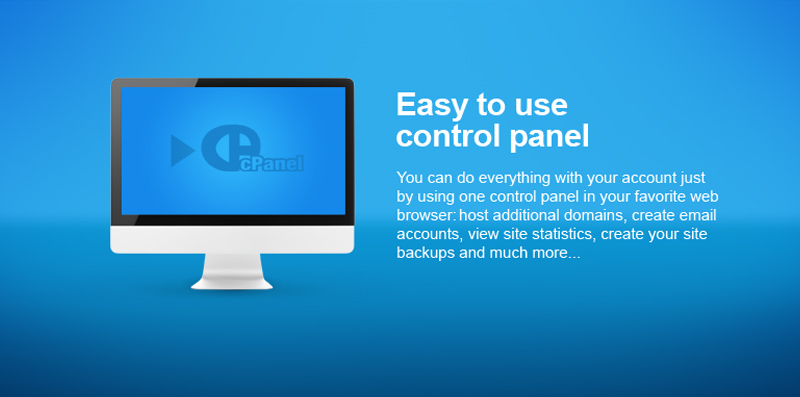 cPanel

Easy to use control panel

You can do everything with your account just by using one control panel in your favorite web browser: host additional domains, create email accounts, view site statistics, create your site backups and much more...